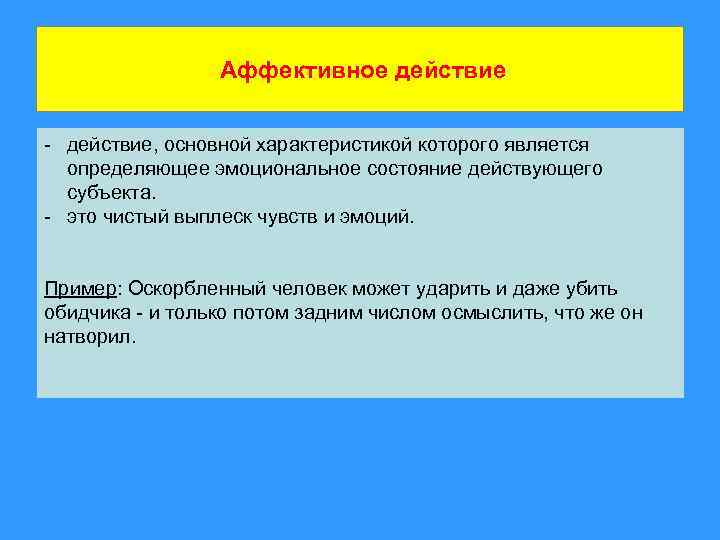 Аффективное действие

- действие, основной характеристикой которого является определяющее эмоциональное состояние действующего субъекта.
- это чистый выплеск чувств и эмоций.

Пример: Оскорбленный человек может ударить и даже убить обидчика - и только потом задним числом осмыслить, что же он натворил.